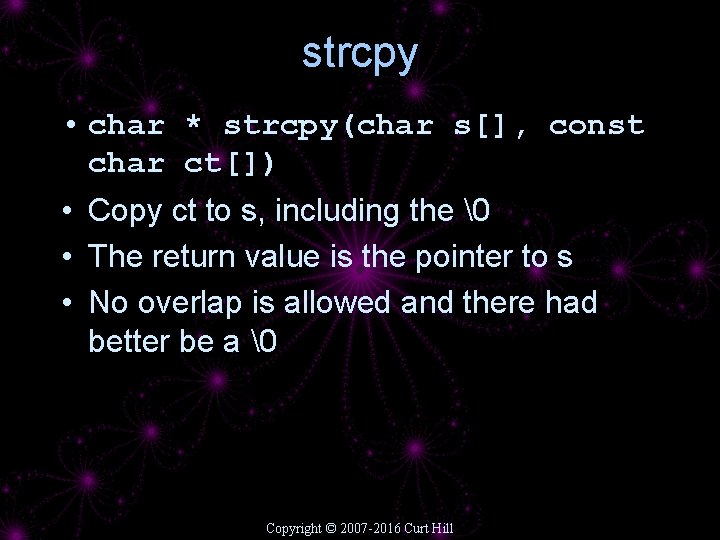 strcpy

• char * strcpy(char s[], const char ct[])
• Copy ct to s, including the \0
• The return value is the pointer to s
• No overlap is allowed and there had better be a \0

Copyright © 2007-2016 Curt Hill